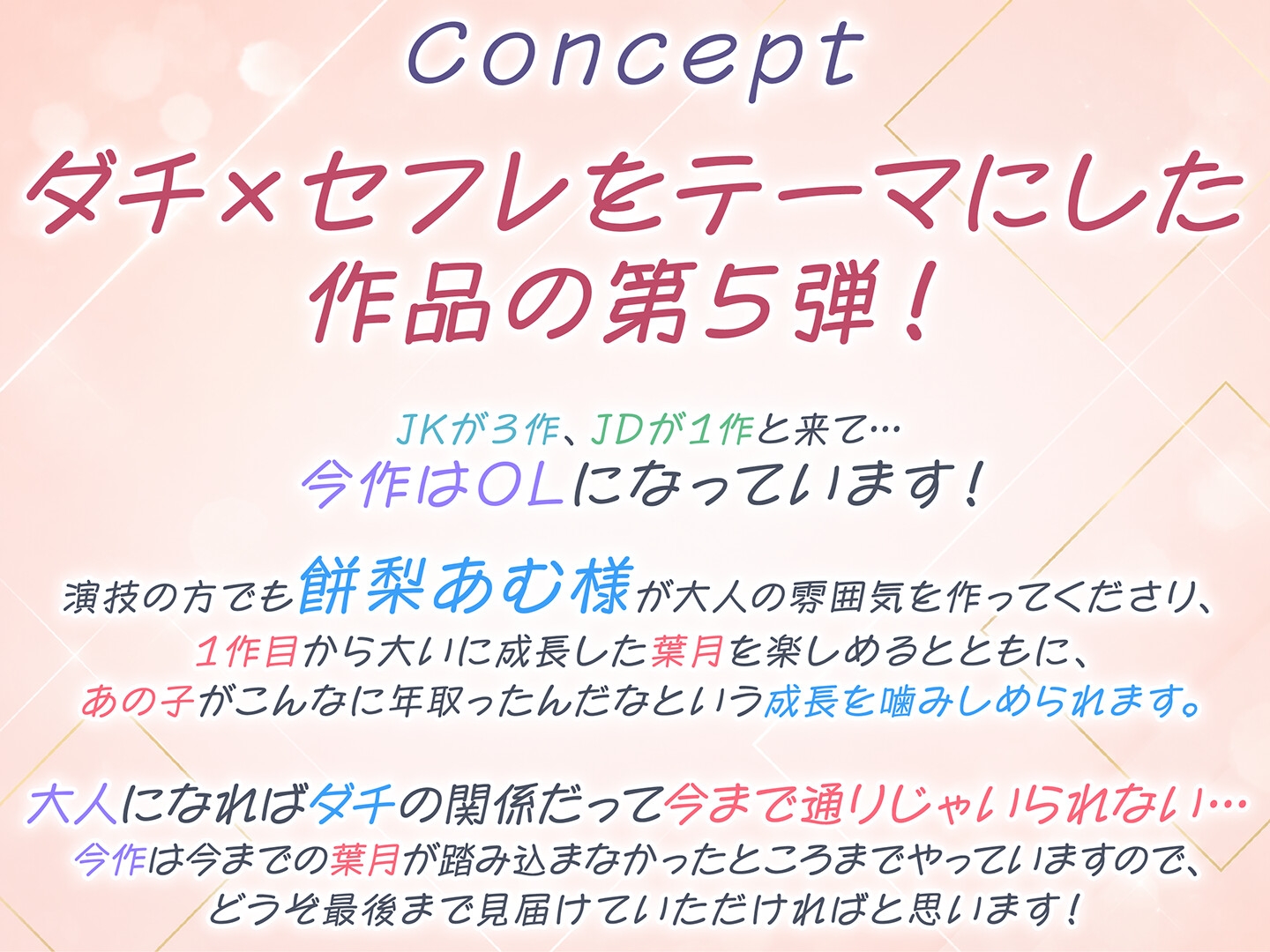 Concept

ダチ×セフレをテーマにした作品の第5弾！

JKが3作、JDが1作と来て…
今作はOLになっています！

演技の方でも餅梨あむ様が大人の雰囲気を作ってくださり、
1作目から大いに成長した葉月を楽しめるとともに、
あの子がこんなに年取ったんだなという成長を噛みしめられます。

大人になればダチの関係だって今まで通りじゃいられない…
今作は今までの葉月が踏み込まなかったところまでやっていますので、
どうぞ最後まで見届けていただければと思います！